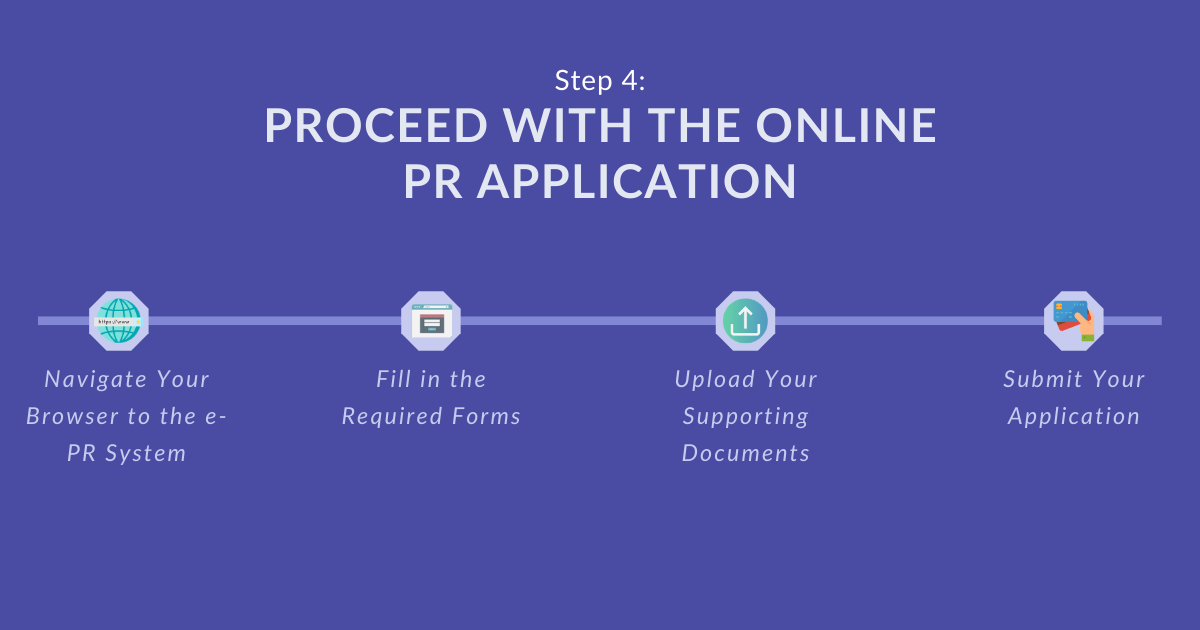 Step 4:
PROCEED WITH THE ONLINE PR APPLICATION

https://www

Navigate Your Browser to the e-PR System

Fill in the Required Forms

Upload Your Supporting Documents

Submit Your Application